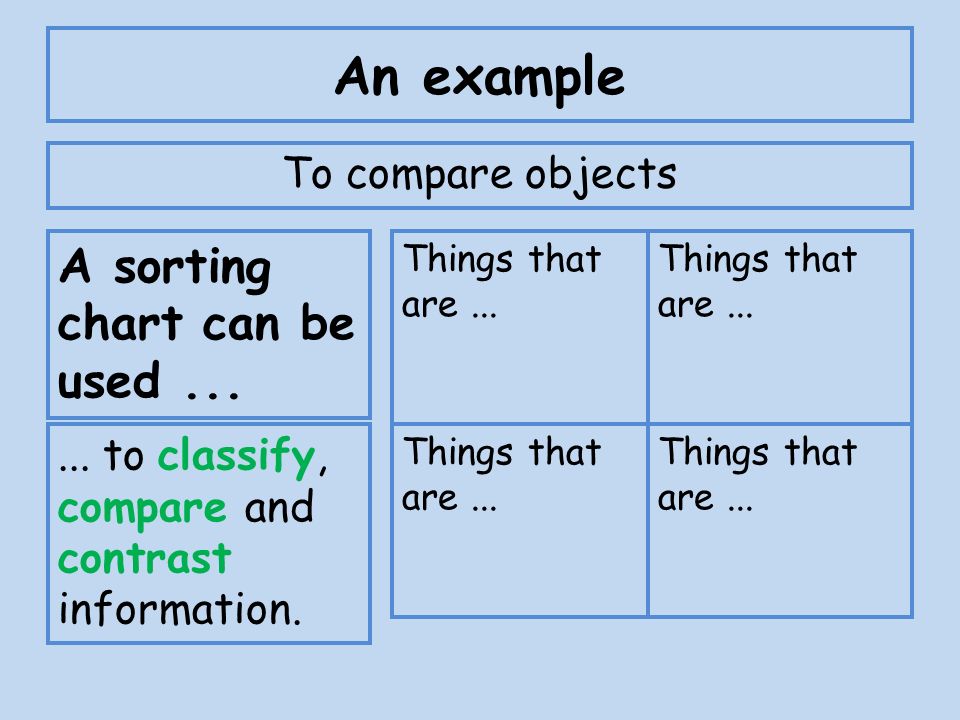 An example

To compare objects

A sorting chart can be used ...

... to classify, compare and contrast information.

| Things that are ... | Things that are ... |
|---|---|
| Things that are ... | Things that are ... |